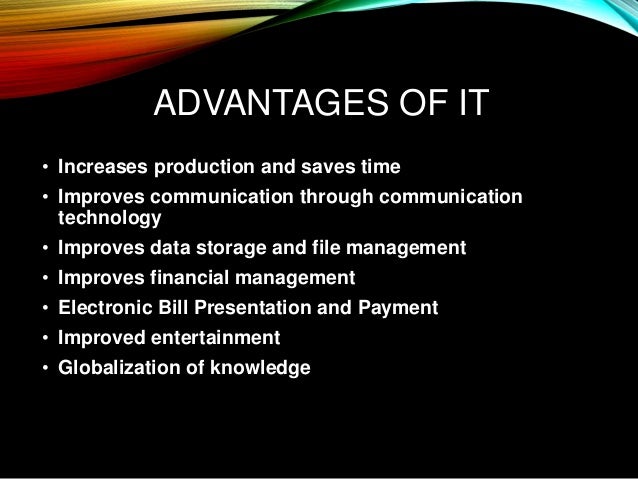 ADVANTAGES OF IT

• Increases production and saves time
• Improves communication through communication technology
• Improves data storage and file management
• Improves financial management
• Electronic Bill Presentation and Payment
• Improved entertainment
• Globalization of knowledge